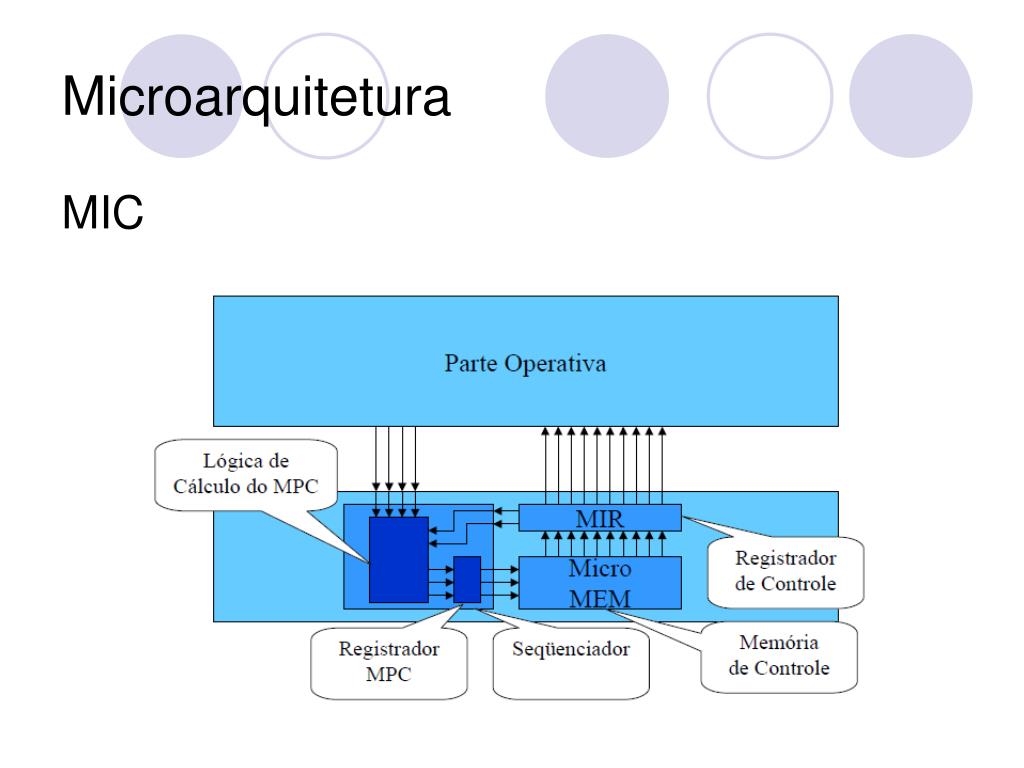 Microarquitetura

MIC

Parte Operativa

Lógica de Cálculo do MPC

MIR

Micro MEM

Registrador de Controle

Registrador MPC

Seqüenciador

Memória de Controle